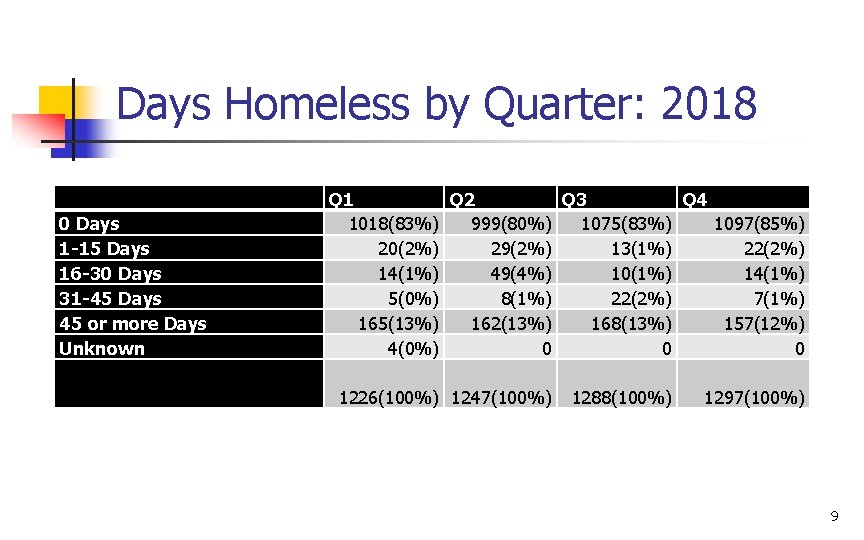 Days Homeless by Quarter: 2018

| | Q1 | Q2 | Q3 | Q4 |
|---|---|---|---|---|
| 0 Days | 1018(83%) | 999(80%) | 1075(83%) | 1097(85%) |
| 1-15 Days | 20(2%) | 29(2%) | 13(1%) | 22(2%) |
| 16-30 Days | 14(1%) | 49(4%) | 10(1%) | 14(1%) |
| 31-45 Days | 5(0%) | 8(1%) | 22(2%) | 7(1%) |
| 45 or more Days | 165(13%) | 162(13%) | 168(13%) | 157(12%) |
| Unknown | 4(0%) | 0 | 0 | 0 |
| | 1226(100%) | 1247(100%) | 1288(100%) | 1297(100%) |

9